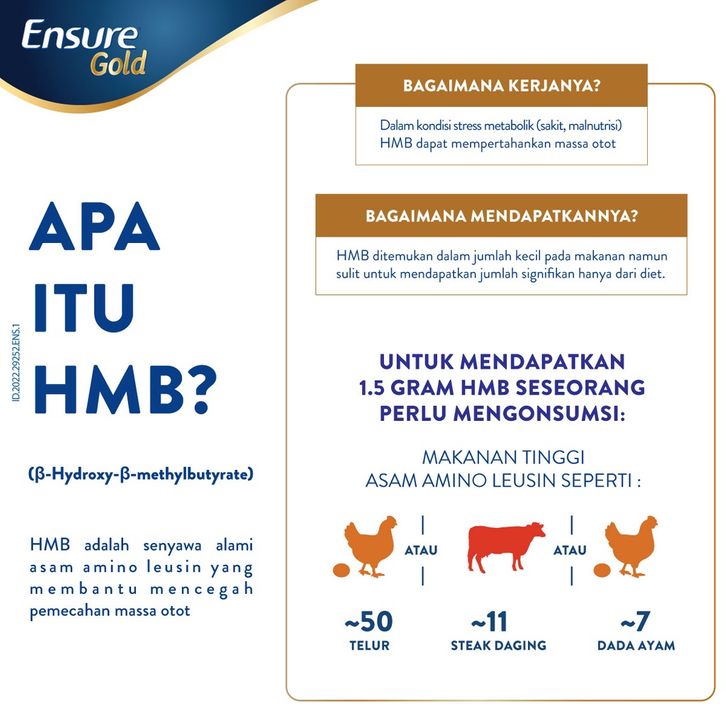 Ensure Gold

ID.2022.29252.ENS.1

APA ITU HMB?

(β-Hydroxy-β-methylbutyrate)

HMB adalah senyawa alami asam amino leusin yang membantu mencegah pemecahan massa otot

BAGAIMANA KERJANYA?

Dalam kondisi stress metabolik (sakit, malnutrisi) HMB dapat mempertahankan massa otot

BAGAIMANA MENDAPATKANNYA?

HMB ditemukan dalam jumlah kecil pada makanan namun sulit untuk mendapatkan jumlah signifikan hanya dari diet.

UNTUK MENDAPATKAN 1.5 GRAM HMB SESEORANG PERLU MENGONSUMSI:

MAKANAN TINGGI ASAM AMINO LEUSIN SEPERTI :

ATAU

ATAU

~50
TELUR

~11
STEAK DAGING

~7
DADA AYAM